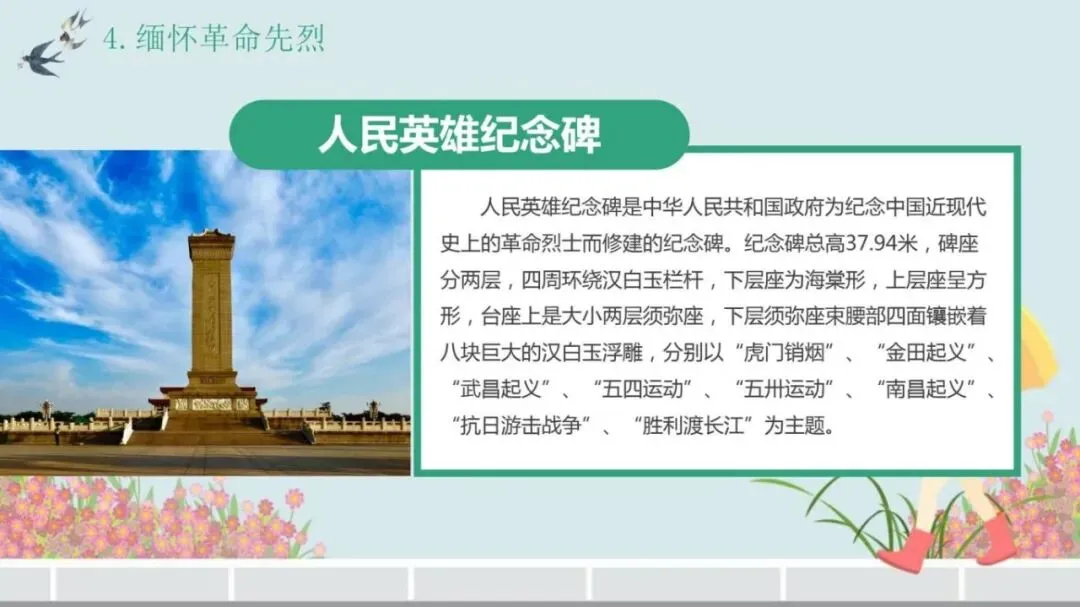 4. 缅怀革命先烈

人民英雄纪念碑

人民英雄纪念碑是中华人民共和国政府为纪念中国近现代史上的革命烈士而修建的纪念碑。纪念碑总高37.94米，碑座分两层，四周环绕汉白玉栏杆，下层座为海棠形，上层座呈方形，台座上是大小两层须弥座，下层须弥座束腰部四面镶嵌着八块巨大的汉白玉浮雕，分别以“虎门销烟”、“金田起义”、“武昌起义”、“五四运动”、“五卅运动”、“南昌起义”、“抗日游击战争”、“胜利渡长江”为主题。